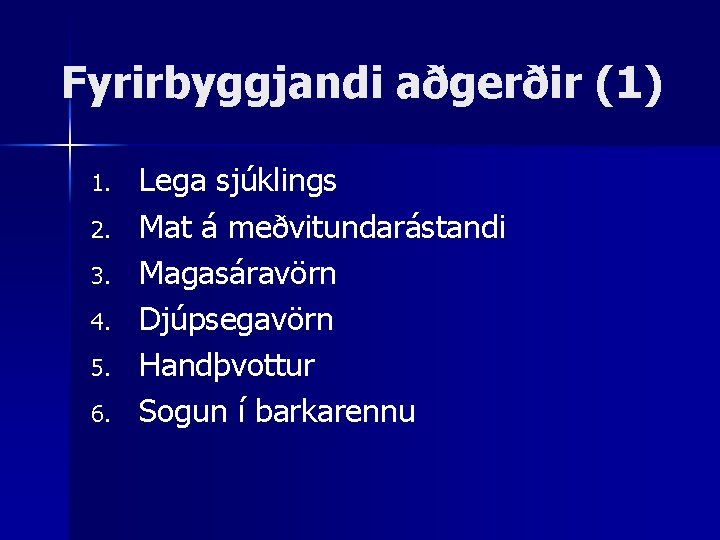 Fyrirbyggjandi aðgerðir (1)

1. Lega sjúklings
2. Mat á meðvitundarástandi
3. Magasáravörn
4. Djúpsegavörn
5. Handþvottur
6. Sogun í barkarennu